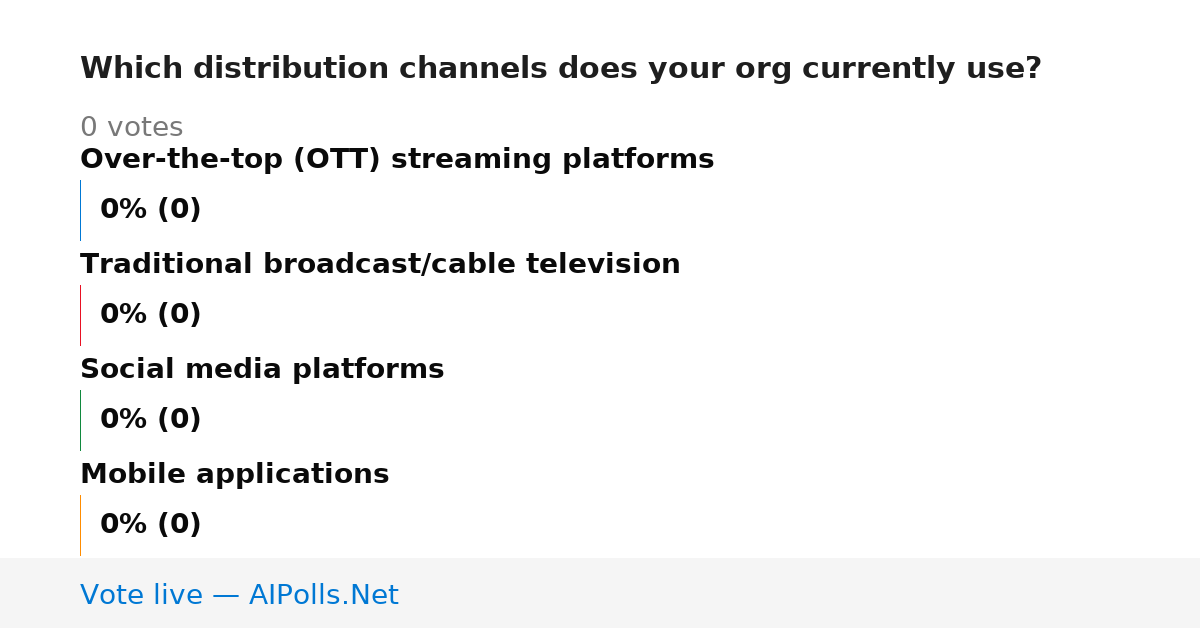 Which distribution channels does your org currently use?

0 votes

Over-the-top (OTT) streaming platforms

0% (0)

Traditional broadcast/cable television

0% (0)

Social media platforms

0% (0)

Mobile applications

0% (0)

Vote live — AIPolls.Net